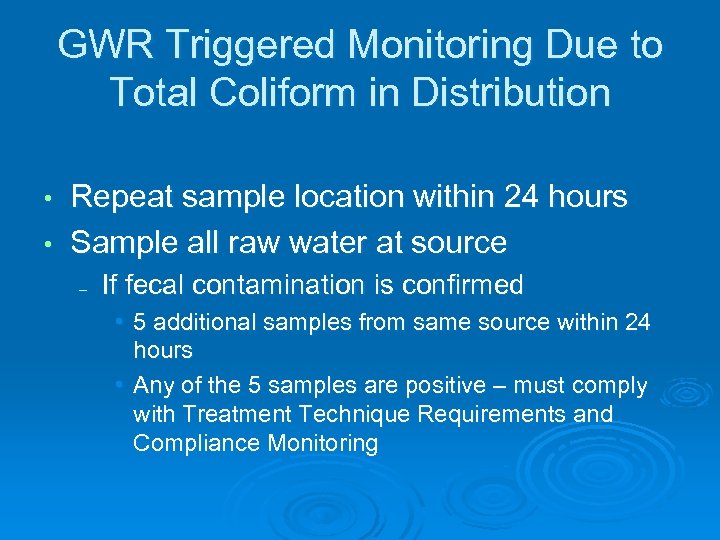 GWR Triggered Monitoring Due to Total Coliform in Distribution

• Repeat sample location within 24 hours
• Sample all raw water at source
– If fecal contamination is confirmed
• 5 additional samples from same source within 24 hours
• Any of the 5 samples are positive – must comply with Treatment Technique Requirements and Compliance Monitoring